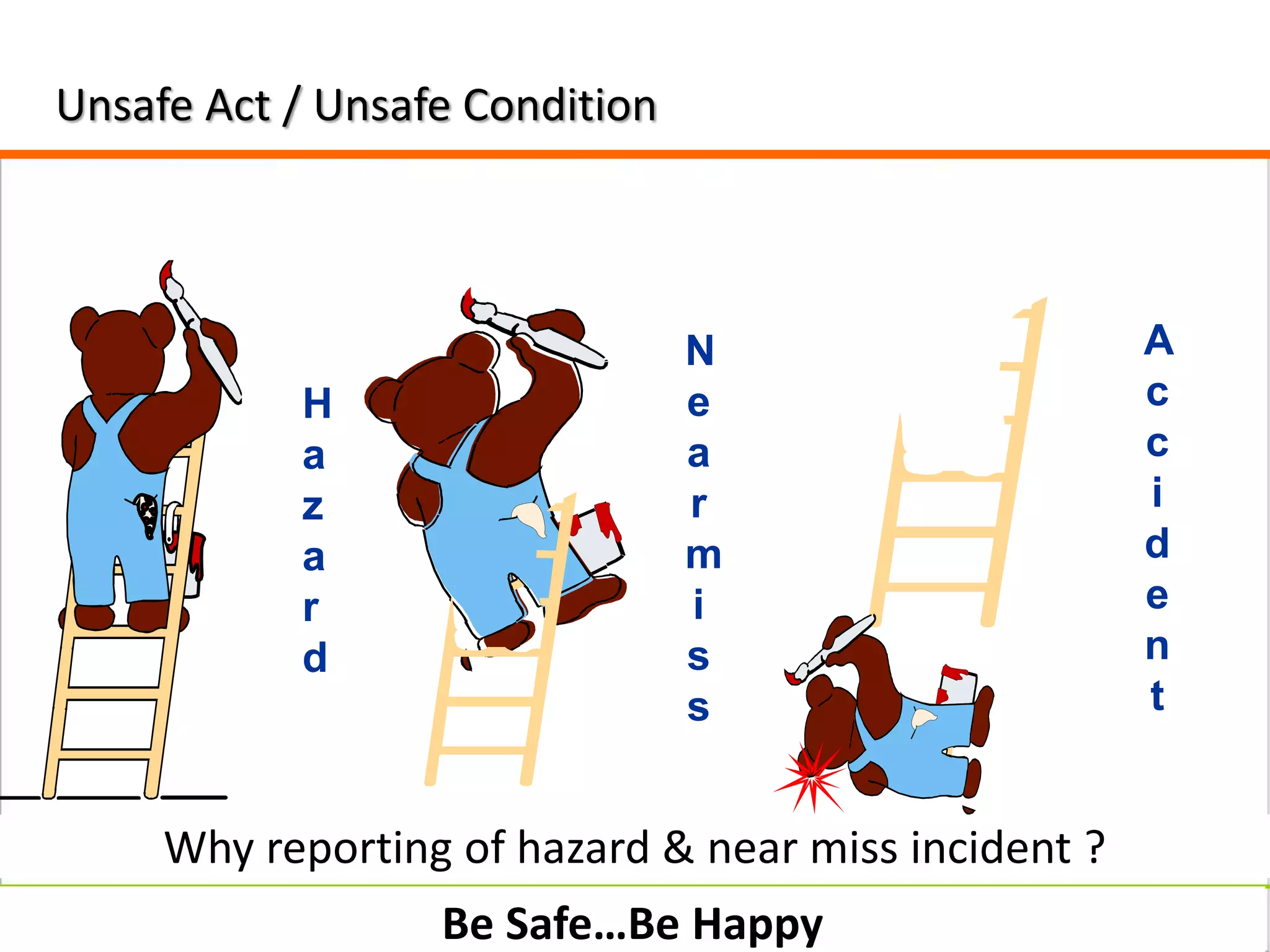 Unsafe Act / Unsafe Condition

Hazard

Nearmiss

Accident

Why reporting of hazard & near miss incident ?

Be Safe...Be Happy